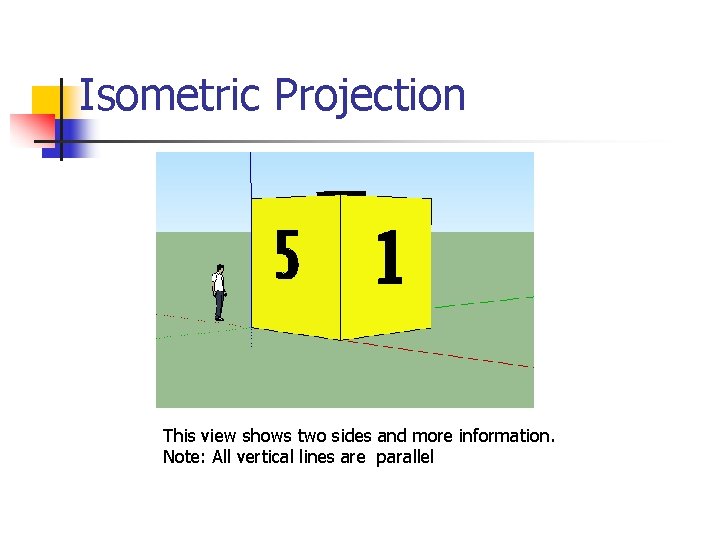 Isometric Projection

5

1

This view shows two sides and more information.
Note: All vertical lines are parallel